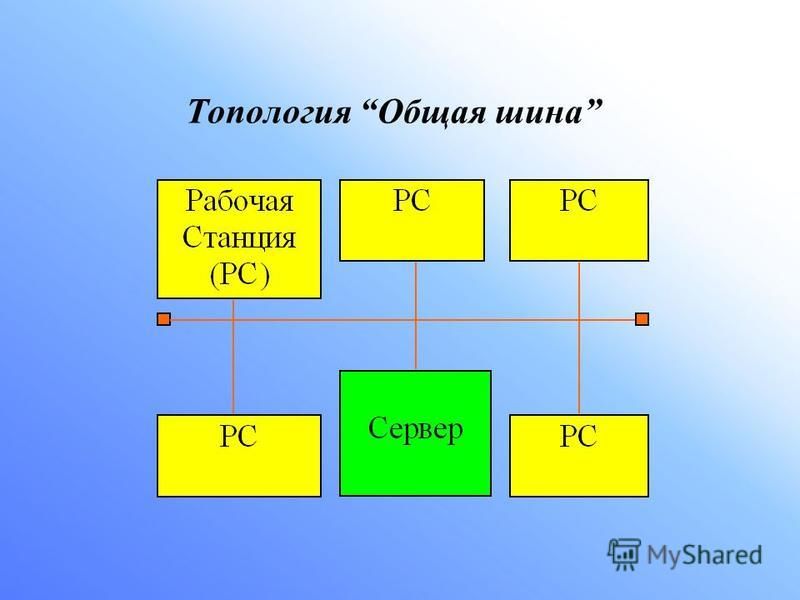 Топология “Общая шина”

Рабочая Станция (РС)

РС

РС

РС

Сервер

РС

MyShared